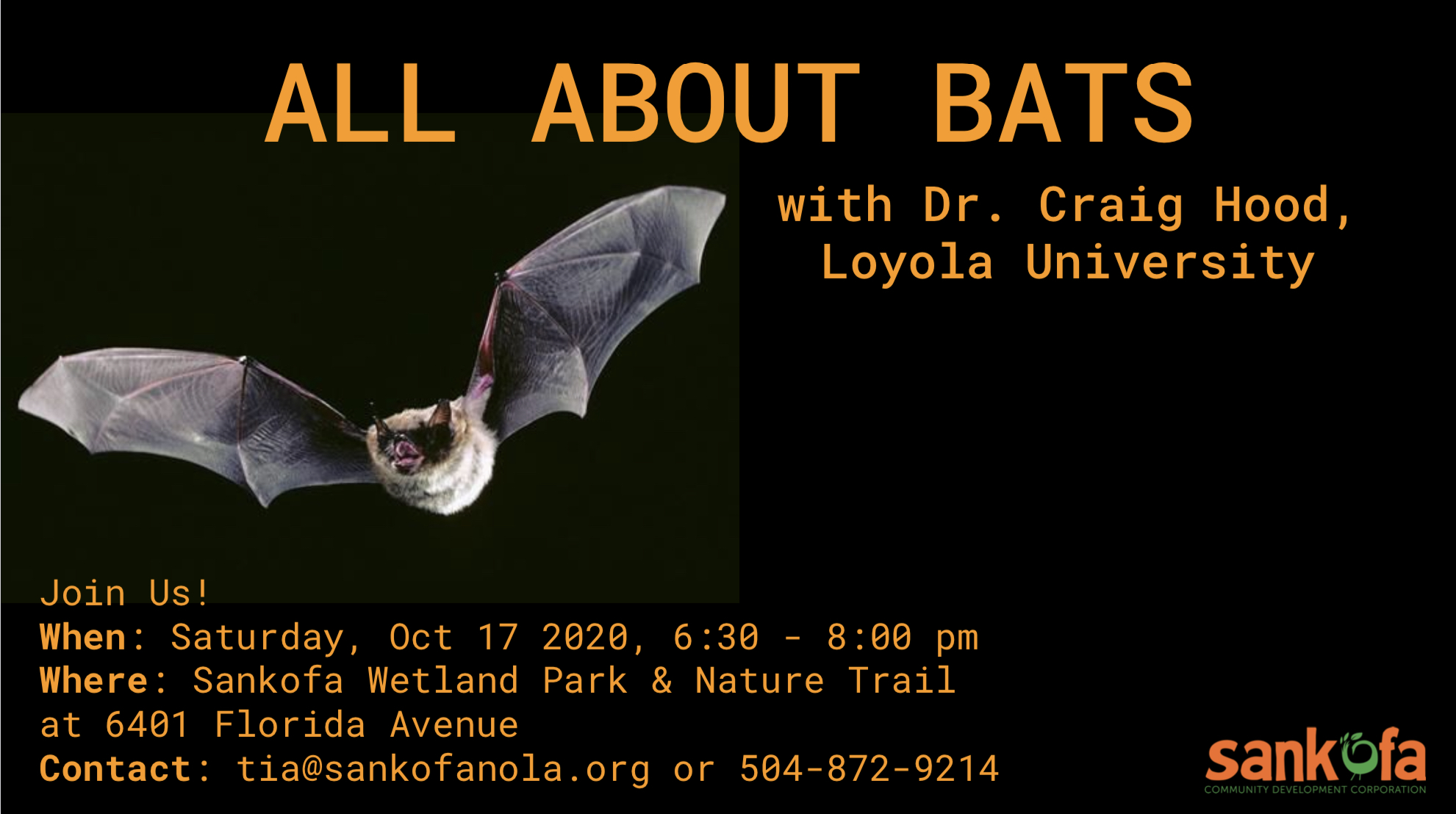 ALL ABOUT BATS

with Dr. Craig Hood, Loyola University

Join Us!
When: Saturday, Oct 17 2020, 6:30 - 8:00 pm
Where: Sankofa Wetland Park & Nature Trail at 6401 Florida Avenue
Contact: tia@sankofanola.org or 504-872-9214

sankofa
COMMUNITY DEVELOPMENT CORPORATION